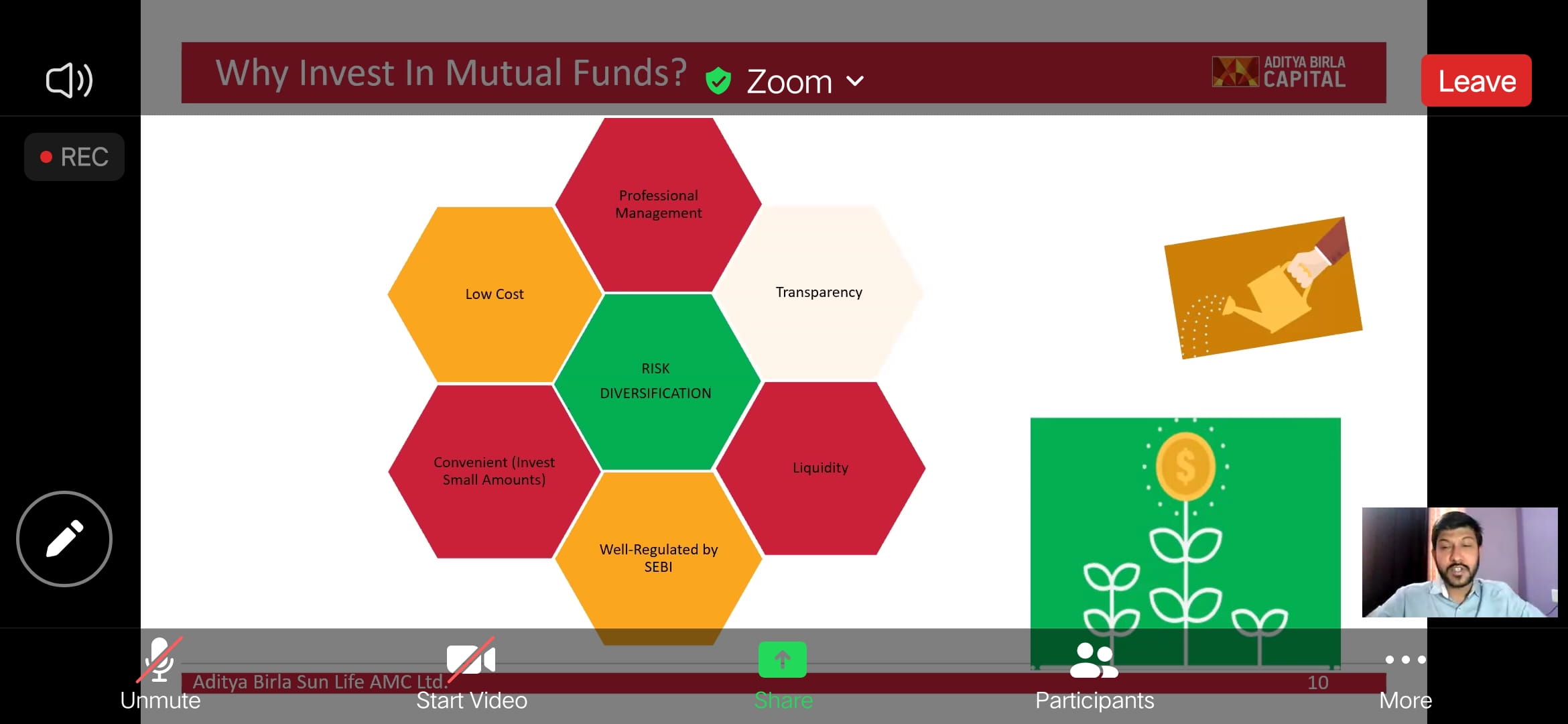 REC

Why Invest In Mutual Funds?

Zoom

ADITYA BIRLA CAPITAL

Leave

Professional Management

Low Cost

Transparency

RISK DIVERSIFICATION

Convenient (Invest Small Amounts)

Liquidity

Well-Regulated by SEBI

$

Aditya Birla Sun Life AMC Ltd.

10

Unmute

Start Video

Share

Participants

More